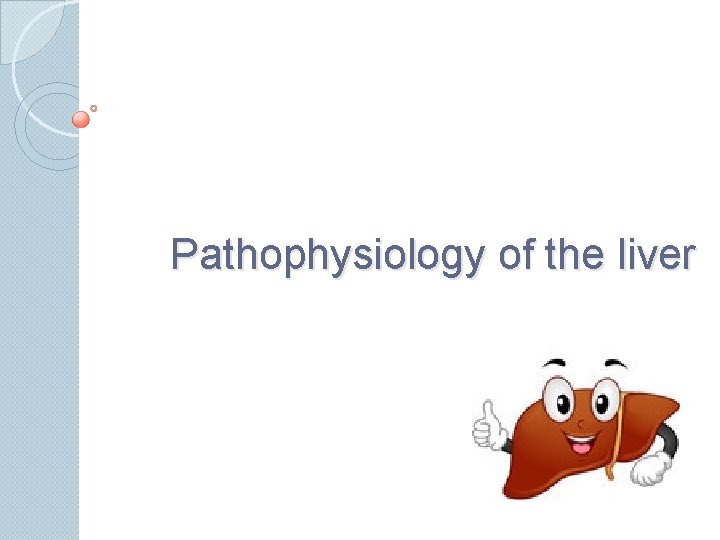 Pathophysiology of the liver